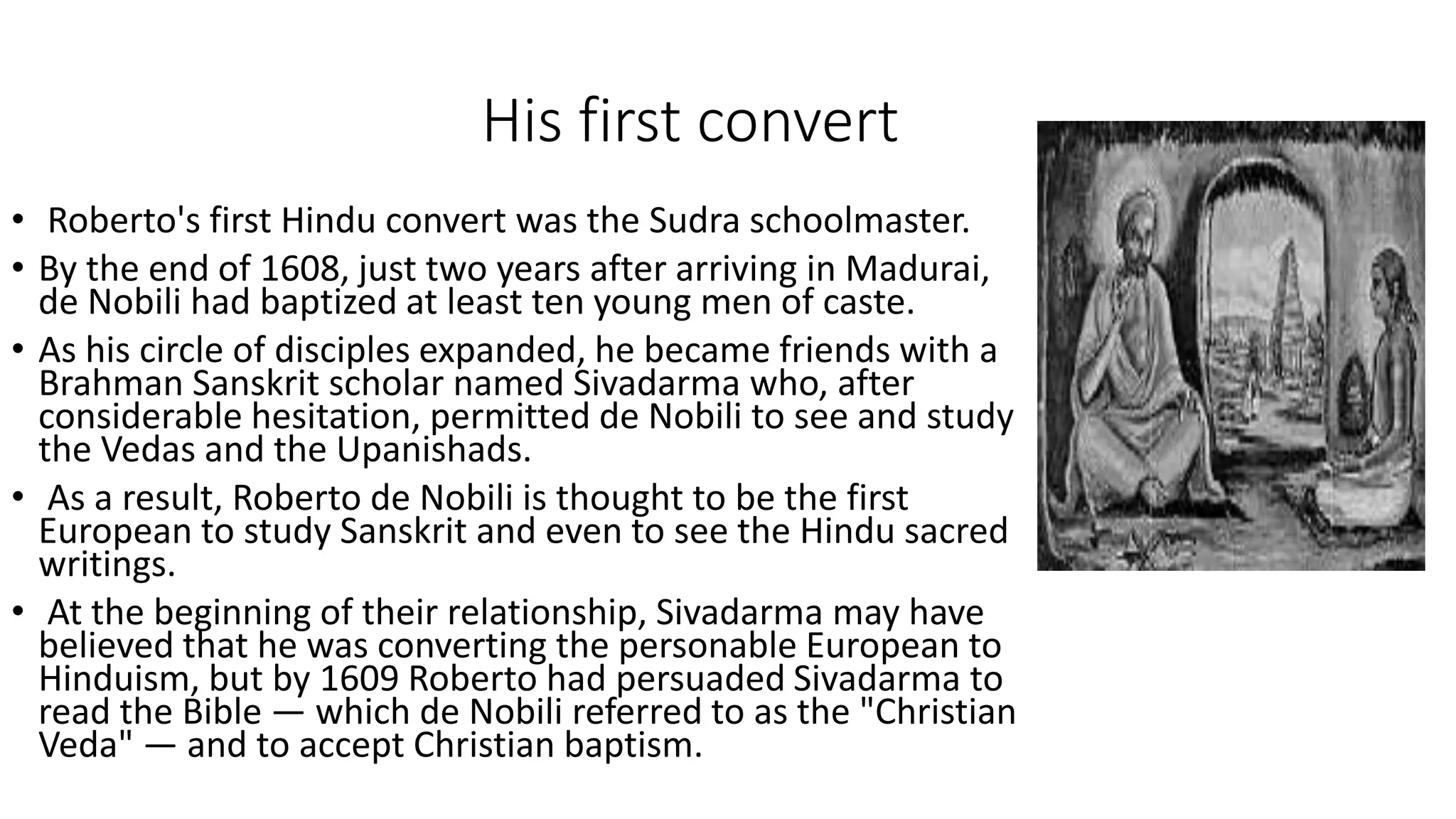 His first convert

• Roberto's first Hindu convert was the Sudra schoolmaster.
• By the end of 1608, just two years after arriving in Madurai, de Nobili had baptized at least ten young men of caste.
• As his circle of disciples expanded, he became friends with a Brahman Sanskrit scholar named Sivadarma who, after considerable hesitation, permitted de Nobili to see and study the Vedas and the Upanishads.
• As a result, Roberto de Nobili is thought to be the first European to study Sanskrit and even to see the Hindu sacred writings.
• At the beginning of their relationship, Sivadarma may have believed that he was converting the personable European to Hinduism, but by 1609 Roberto had persuaded Sivadarma to read the Bible — which de Nobili referred to as the "Christian Veda" — and to accept Christian baptism.